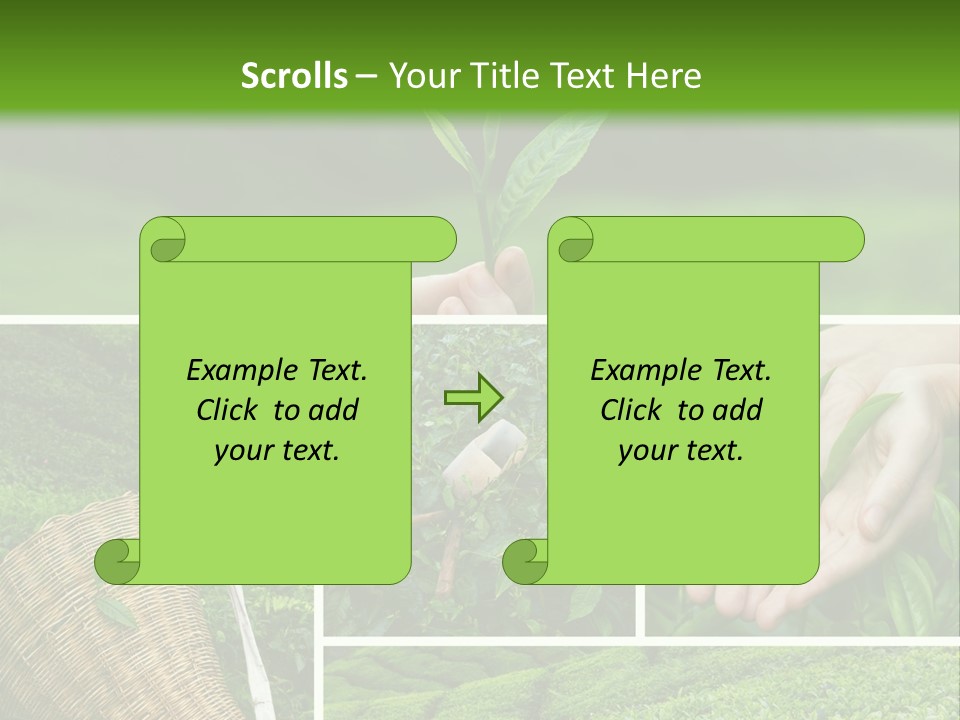 Scrolls – Your Title Text Here

Example Text. Click to add your text.

Example Text. Click to add your text.